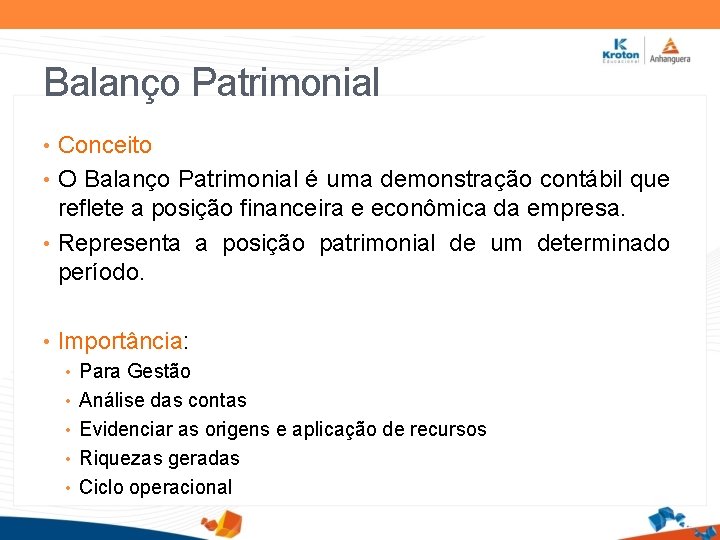 Kroton Educacional
Anhanguera

Balanço Patrimonial

• Conceito
• O Balanço Patrimonial é uma demonstração contábil que reflete a posição financeira e econômica da empresa.
• Representa a posição patrimonial de um determinado período.

• Importância:
• Para Gestão
• Análise das contas
• Evidenciar as origens e aplicação de recursos
• Riquezas geradas
• Ciclo operacional